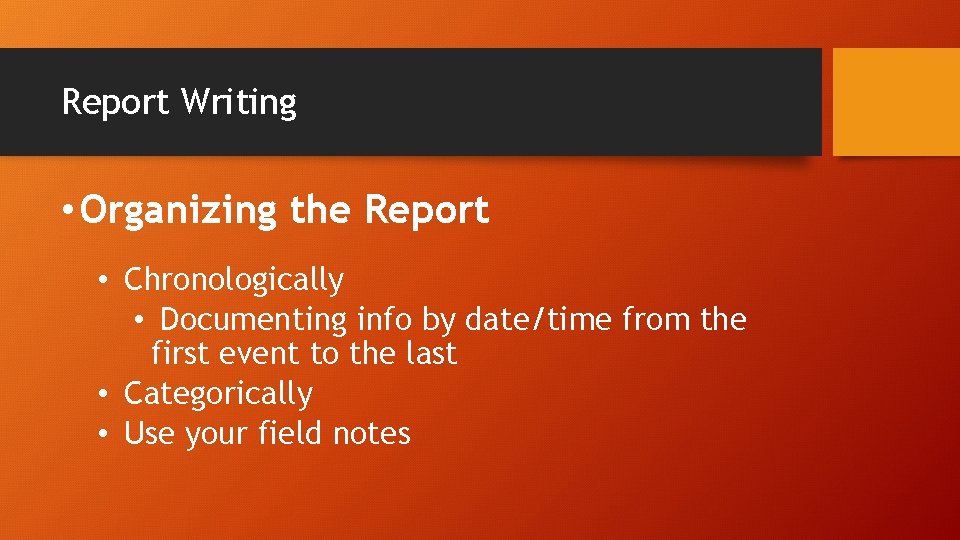 Report Writing

• Organizing the Report

• Chronologically
  • Documenting info by date/time from the first event to the last
• Categorically
• Use your field notes